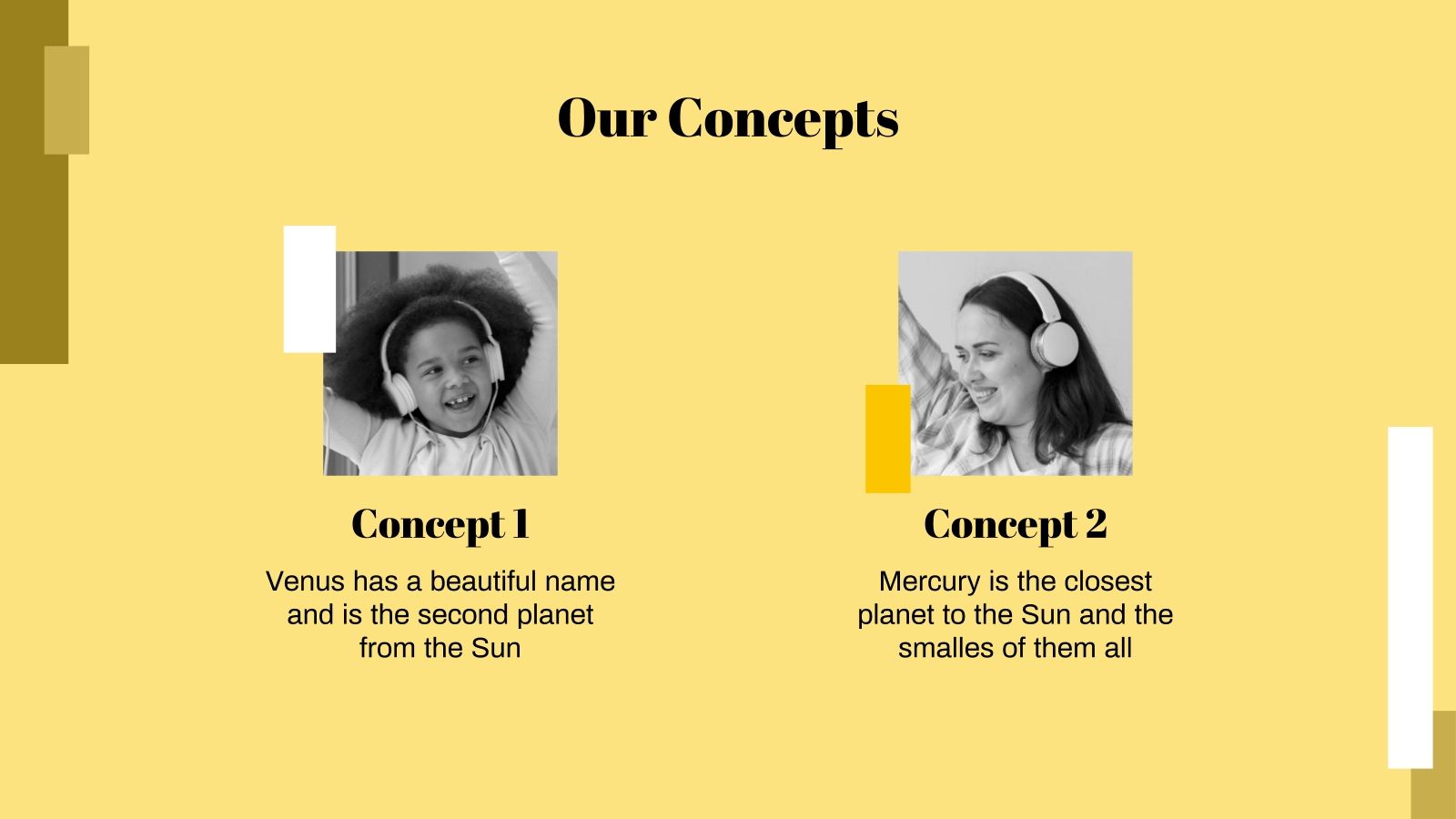 Our Concepts

Concept 1

Venus has a beautiful name and is the second planet from the Sun

Concept 2

Mercury is the closest planet to the Sun and the smalles of them all